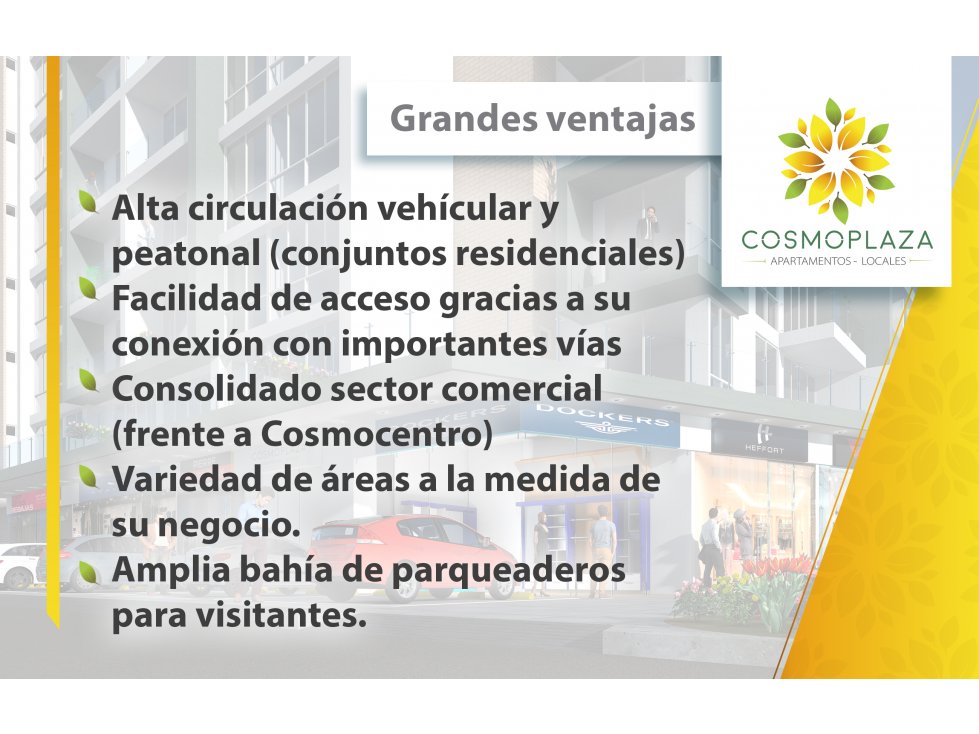 Grandes ventajas

COSMOPLAZA
APARTAMENTOS - LOCALES

Alta circulación vehícular y peatonal (conjuntos residenciales)
Facilidad de acceso gracias a su conexión con importantes vías
Consolidado sector comercial (frente a Cosmocentro)
Variedad de áreas a la medida de su negocio.
Amplia bahía de parqueaderos para visitantes.

DOCKERS
DOCKERS
HEFFORT